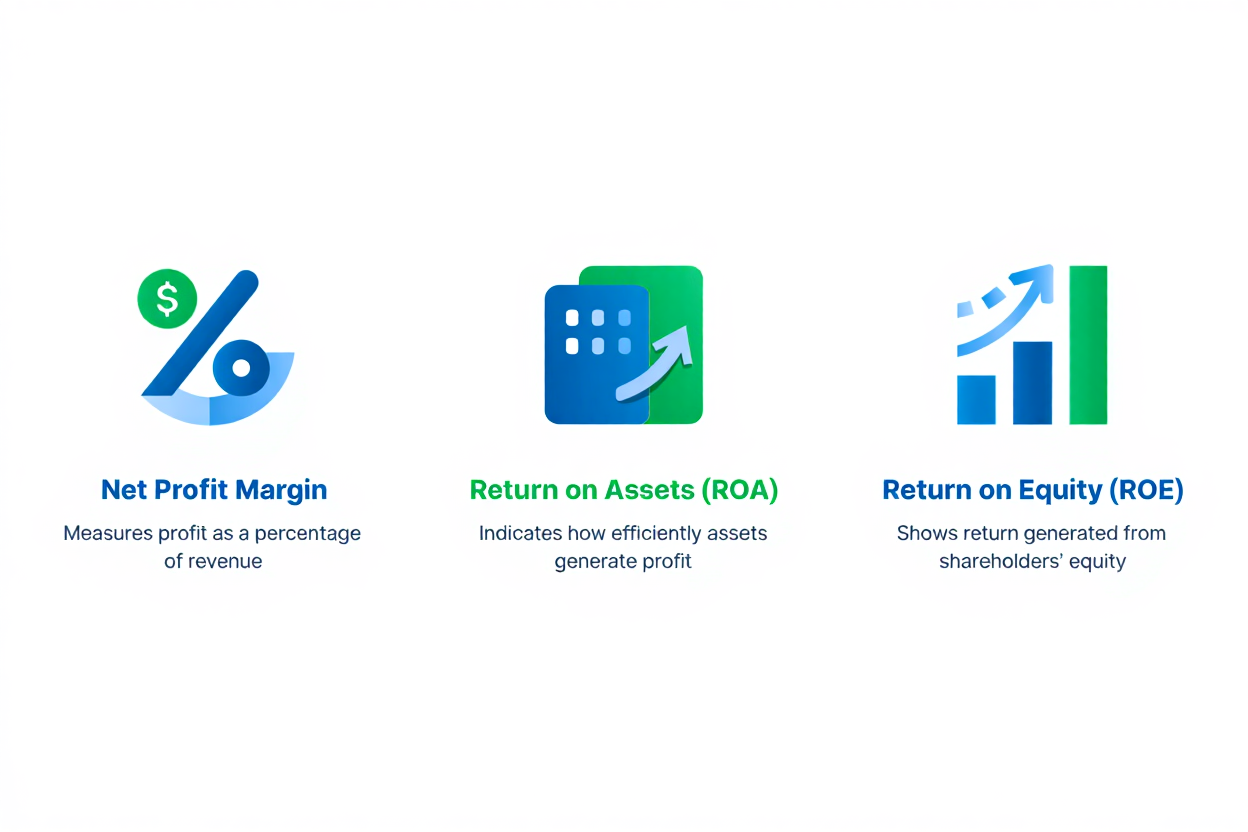 $

Net Profit Margin

Measures profit as a percentage of revenue

Return on Assets (ROA)

Indicates how efficiently assets generate profit

Return on Equity (ROE)

Shows return generated from shareholders' equity